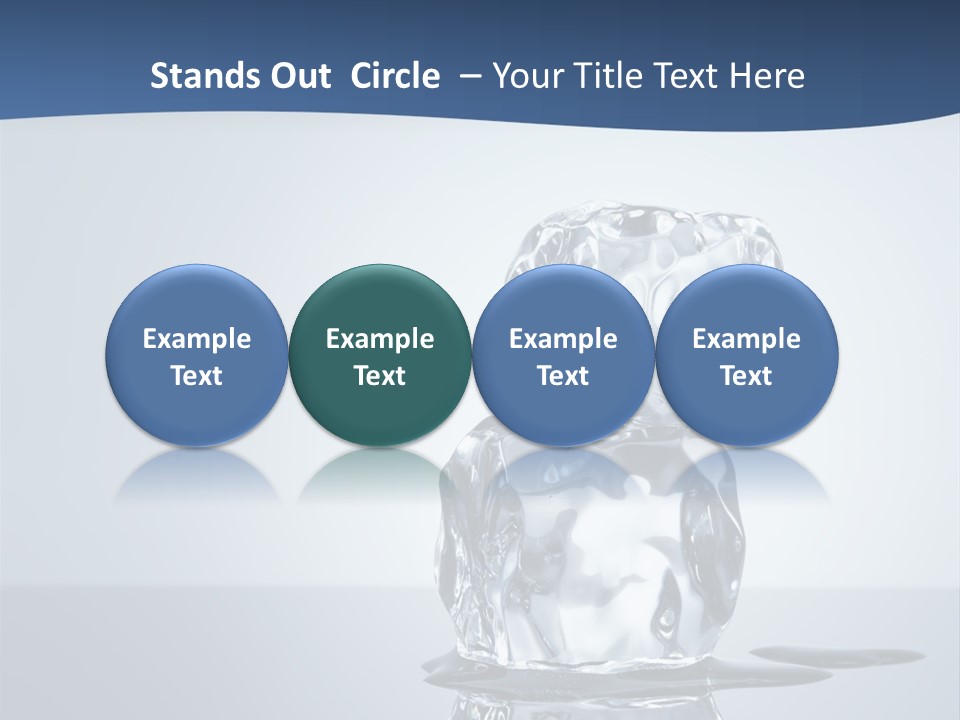 Stands Out Circle – Your Title Text Here

Example Text

Example Text

Example Text

Example Text